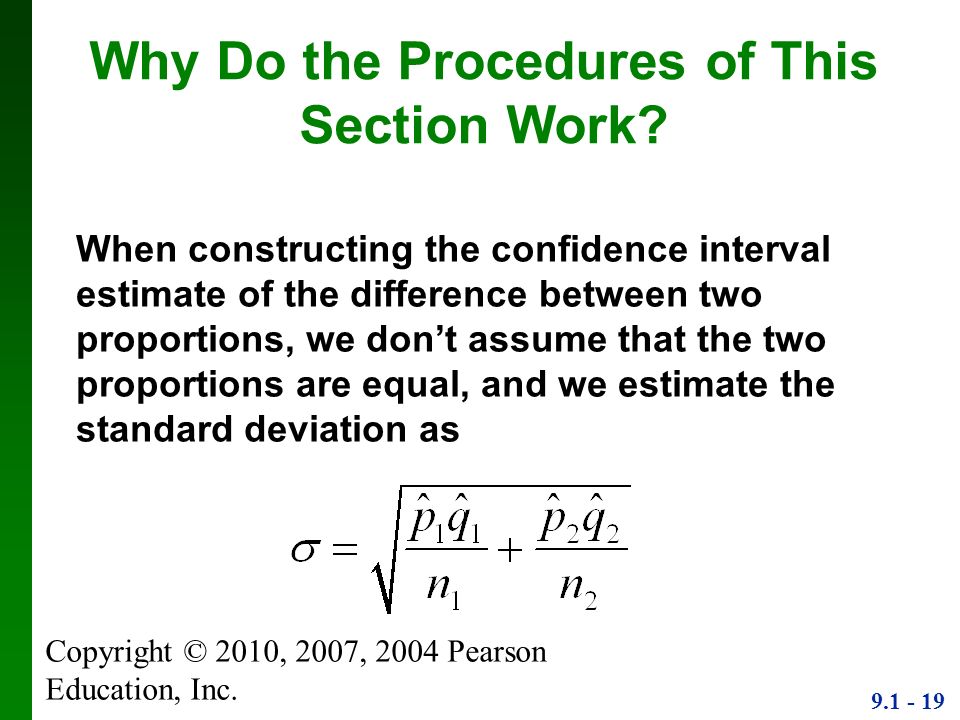 Why Do the Procedures of This Section Work?

When constructing the confidence interval estimate of the difference between two proportions, we don’t assume that the two proportions are equal, and we estimate the standard deviation as

$\sigma = \sqrt{\frac{\hat{p}_1\hat{q}_1}{n_1} + \frac{\hat{p}_2\hat{q}_2}{n_2}}$

Copyright © 2010, 2007, 2004 Pearson Education, Inc.

9.1 - 19